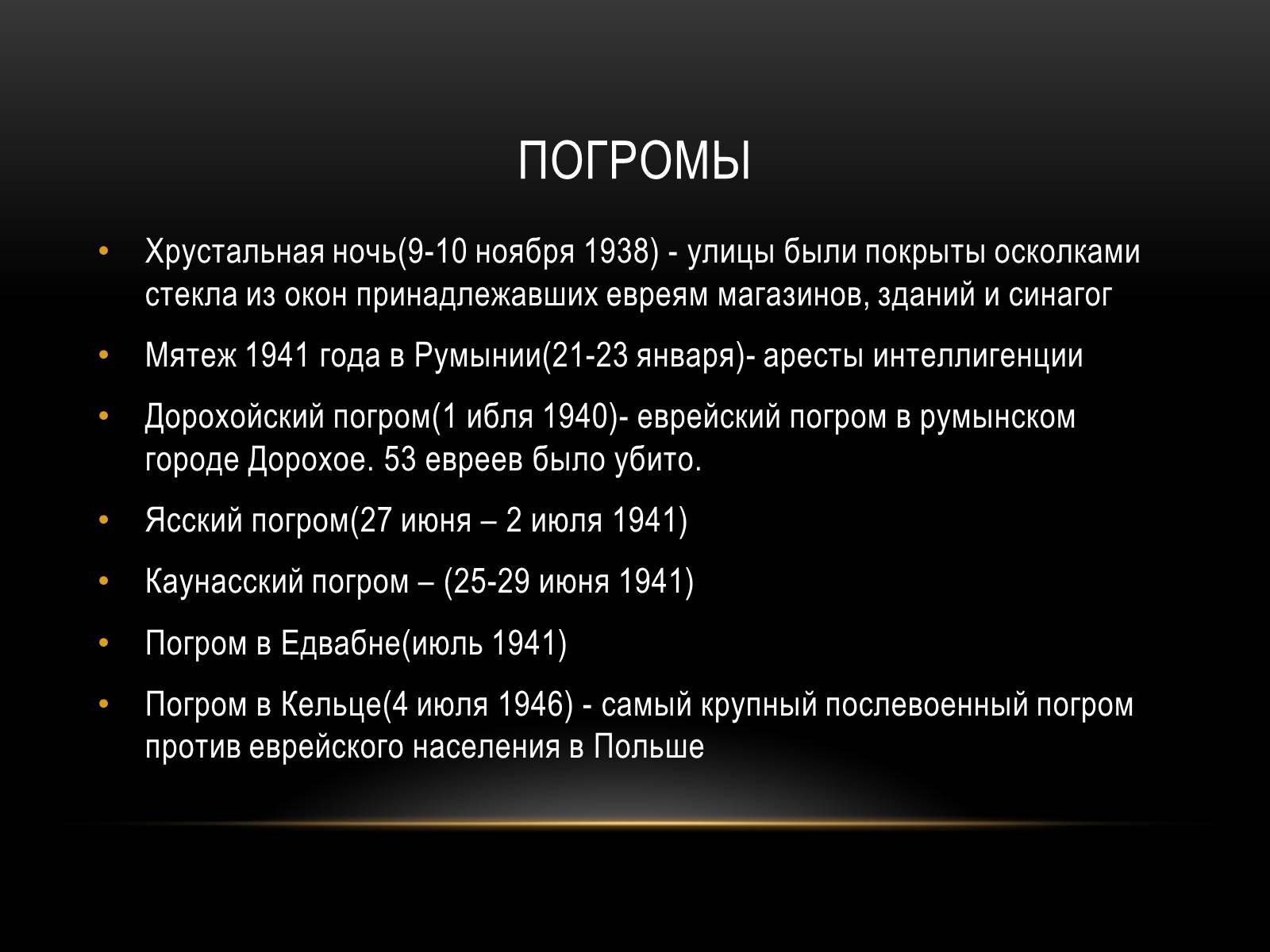 ПОГРОМЫ

• Хрустальная ночь(9-10 ноября 1938) - улицы были покрыты осколками стекла из окон принадлежавших евреям магазинов, зданий и синагог

• Мятеж 1941 года в Румынии(21-23 января)- аресты интеллигенции

• Дорохойский погром(1 ибля 1940)- еврейский погром в румынском городе Дорохое. 53 евреев было убито.

• Ясский погром(27 июня – 2 июля 1941)

• Каунасский погром – (25-29 июня 1941)

• Погром в Едвабне(июль 1941)

• Погром в Кельце(4 июля 1946) - самый крупный послевоенный погром против еврейского населения в Польше